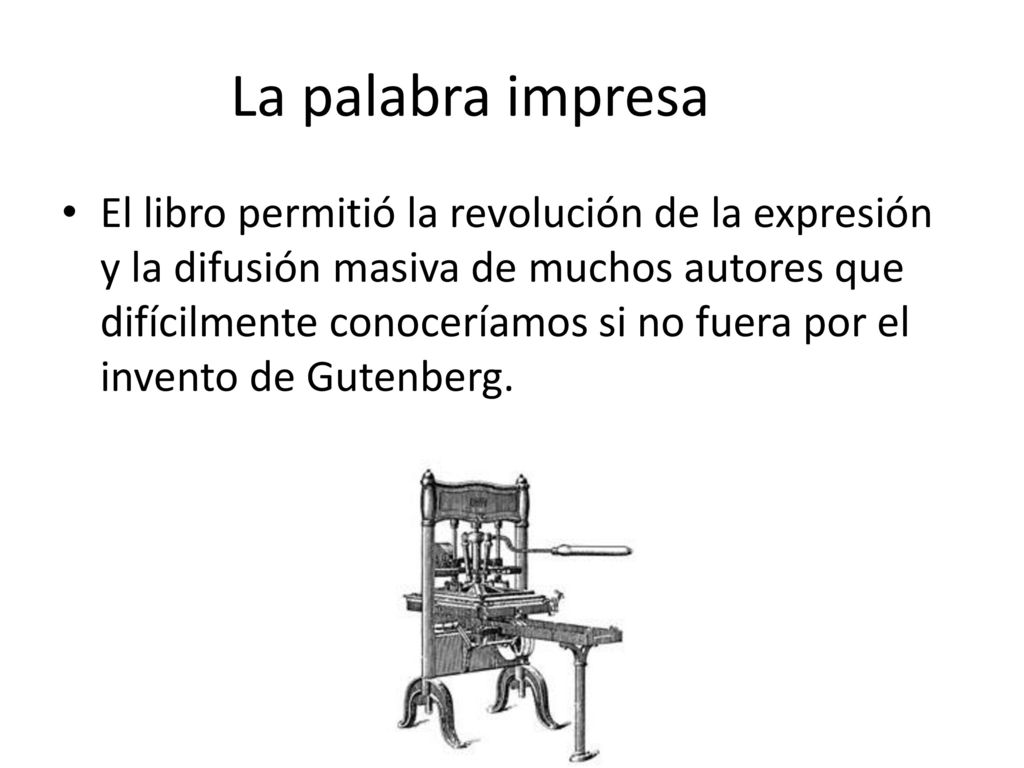 La palabra impresa

• El libro permitió la revolución de la expresión y la difusión masiva de muchos autores que difícilmente conoceríamos si no fuera por el invento de Gutenberg.